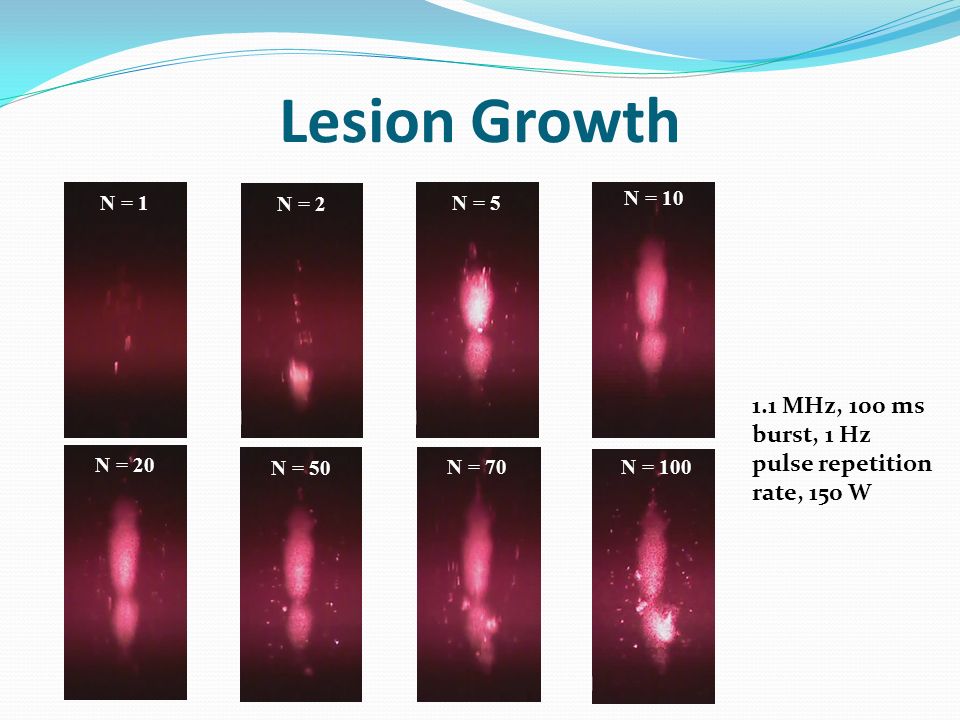 Lesion Growth

N = 1

N = 2

N = 5

N = 10

N = 20

N = 50

N = 70

N = 100

1.1 MHz, 100 ms burst, 1 Hz pulse repetition rate, 150 W